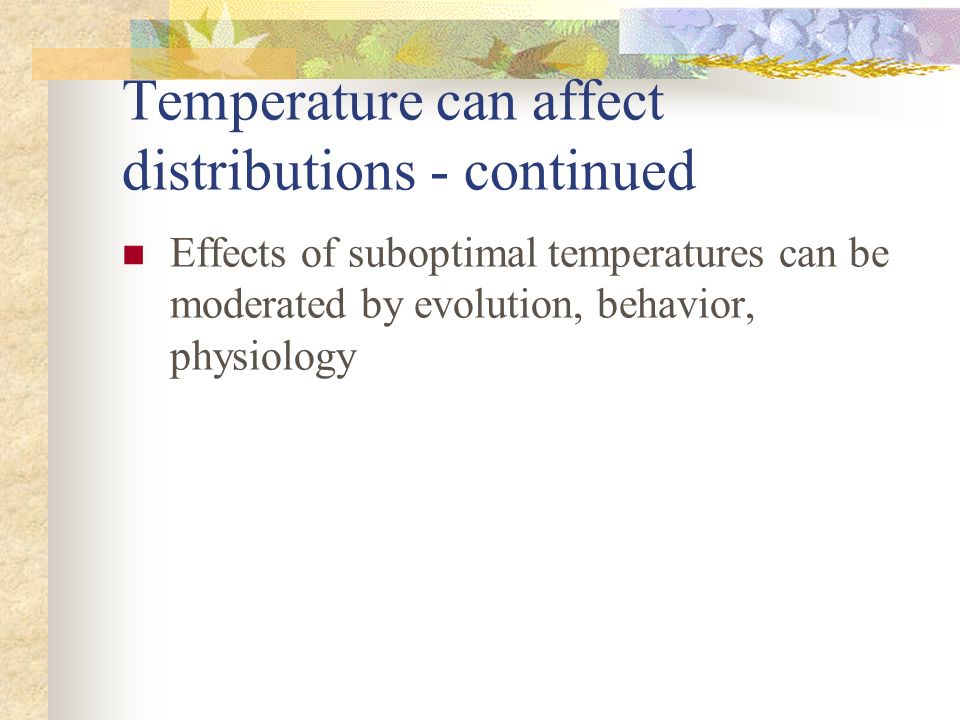 Temperature can affect distributions - continued

Effects of suboptimal temperatures can be moderated by evolution, behavior, physiology